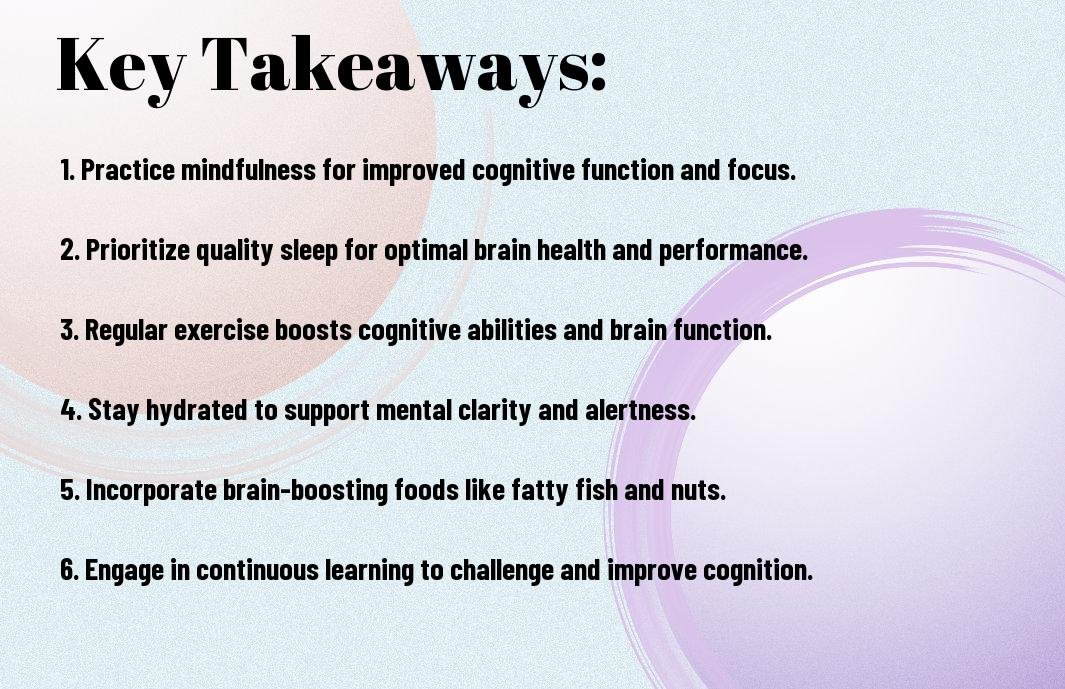 Key Takeaways:

1. Practice mindfulness for improved cognitive function and focus.

2. Prioritize quality sleep for optimal brain health and performance.

3. Regular exercise boosts cognitive abilities and brain function.

4. Stay hydrated to support mental clarity and alertness.

5. Incorporate brain-boosting foods like fatty fish and nuts.

6. Engage in continuous learning to challenge and improve cognition.